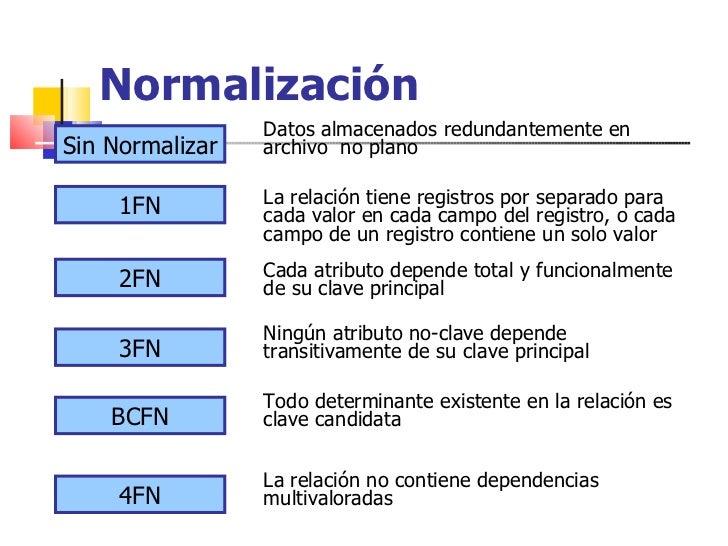 Normalización

Sin Normalizar

Datos almacenados redundantemente en archivo  no plano

1FN

La relación tiene registros por separado para cada valor en cada campo del registro, o cada campo de un registro contiene un solo valor

2FN

Cada atributo depende total y funcionalmente de su clave principal

3FN

Ningún atributo no-clave depende transitivamente de su clave principal

BCFN

Todo determinante existente en la relación es clave candidata

4FN

La relación no contiene dependencias multivaloradas